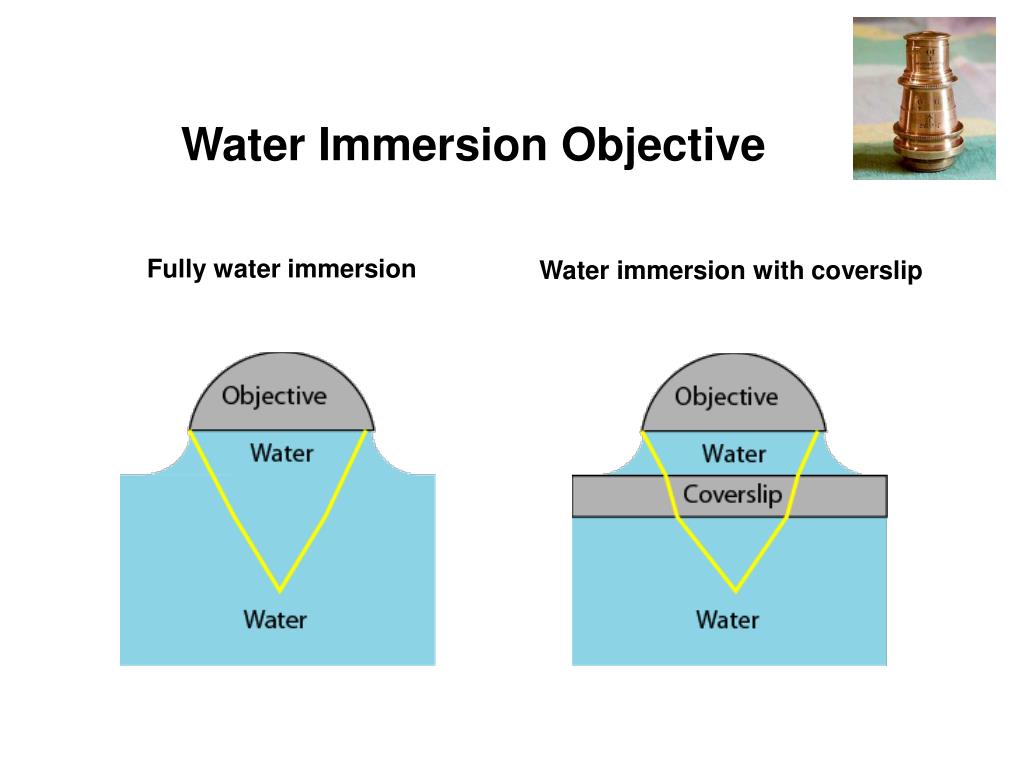 Water Immersion Objective

Fully water immersion

Objective

Water

Water

Water immersion with coverslip

Objective

Water

Coverslip

Water